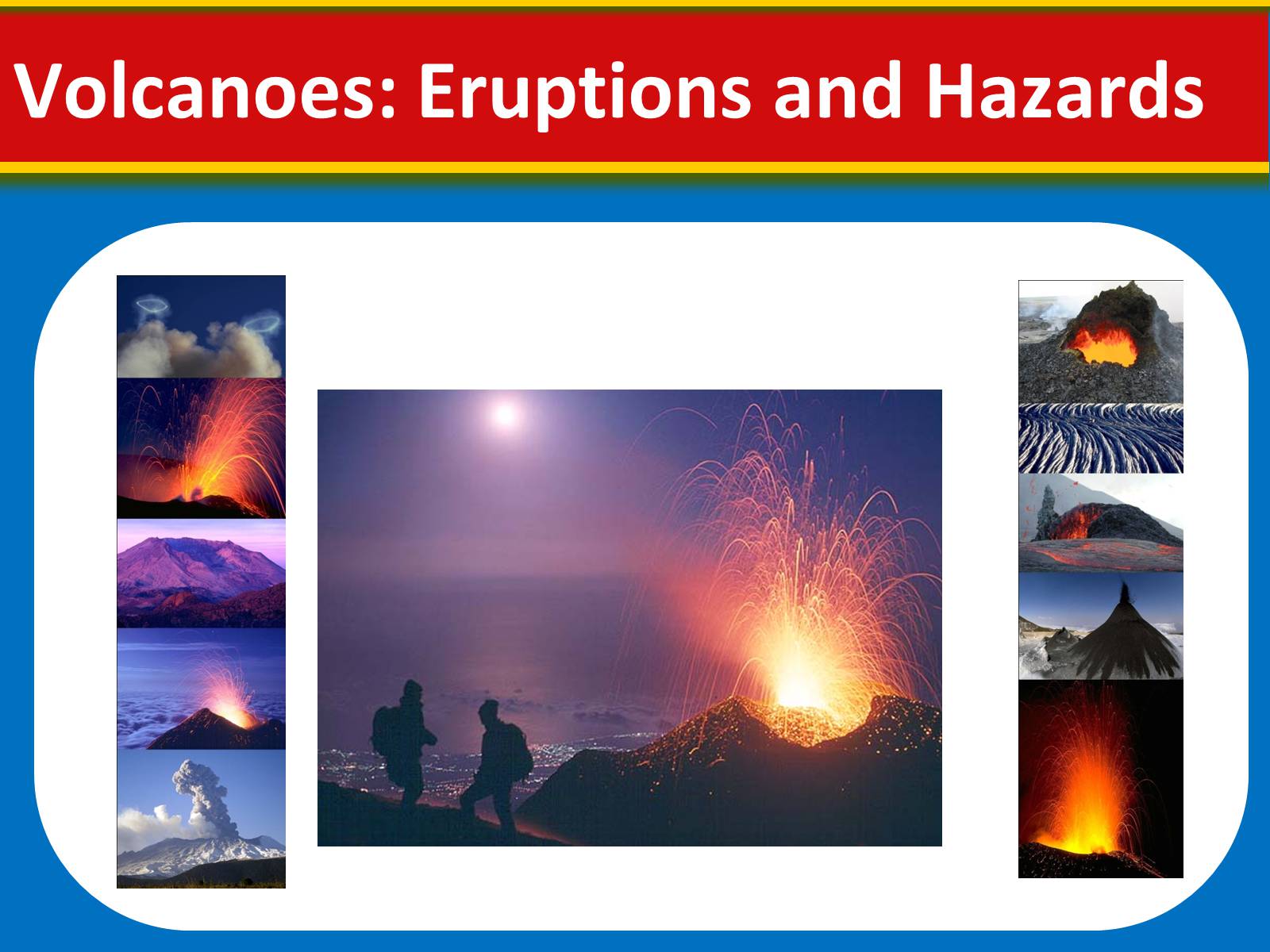 Volcanoes: Eruptions and Hazards